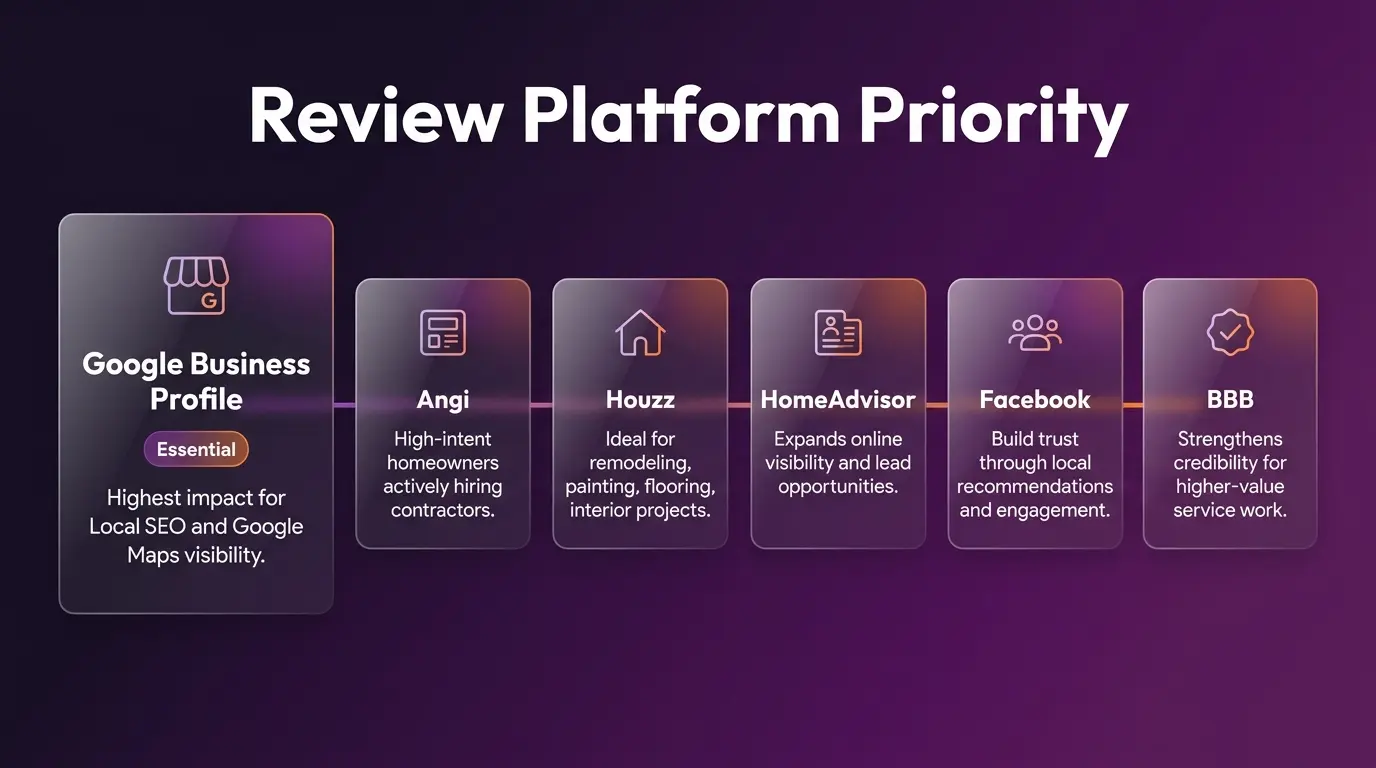 Review Platform Priority

G

Google Business Profile

Essential

Highest impact for Local SEO and Google Maps visibility.

Angi

High-intent homeowners actively hiring contractors.

Houzz

Ideal for remodeling, painting, flooring, interior projects.

HomeAdvisor

Expands online visibility and lead opportunities.

Facebook

Build trust through local recommendations and engagement.

BBB

Strengthens credibility for higher-value service work.